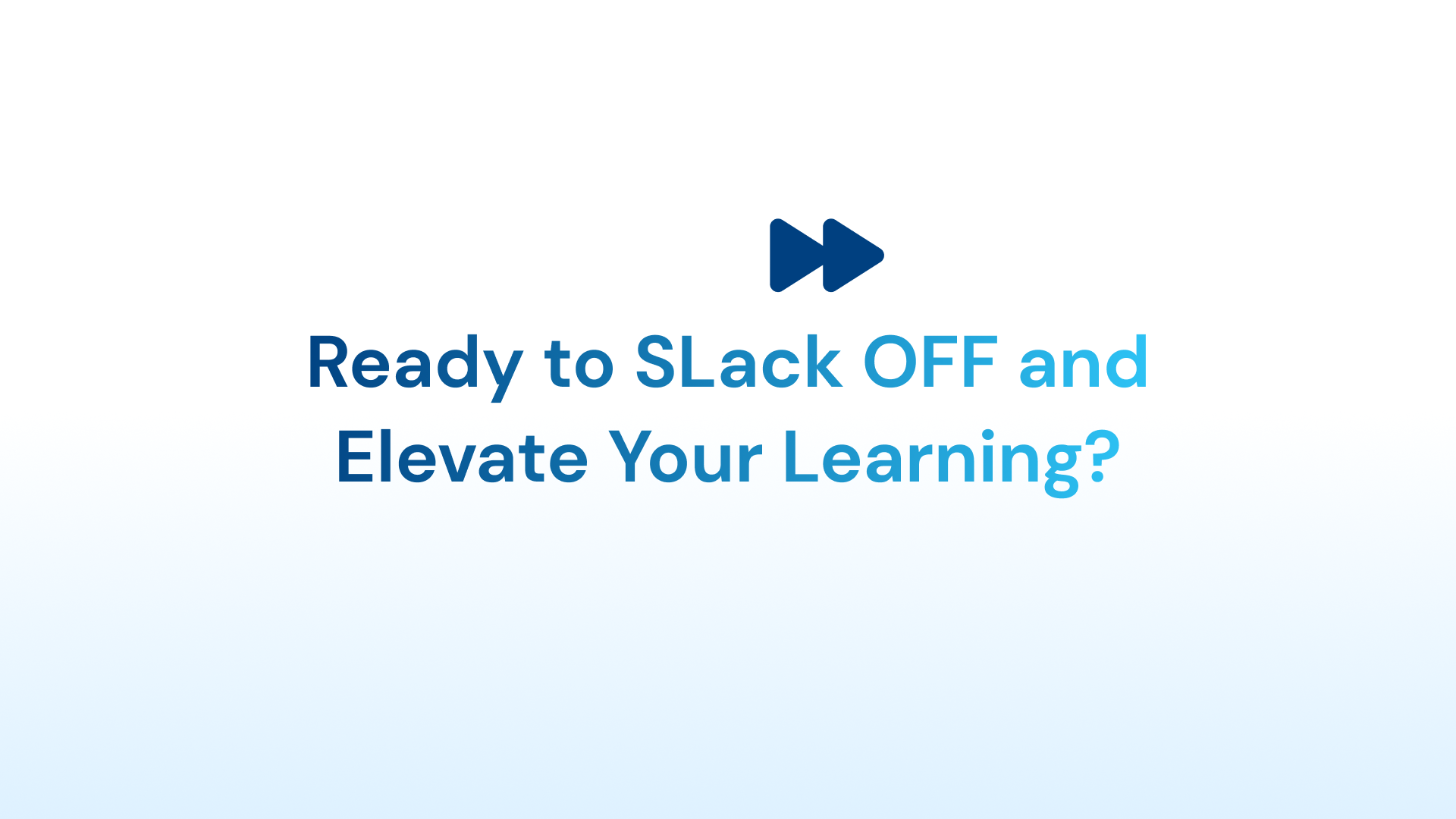 Ready to SLack OFF and Elevate Your Learning?